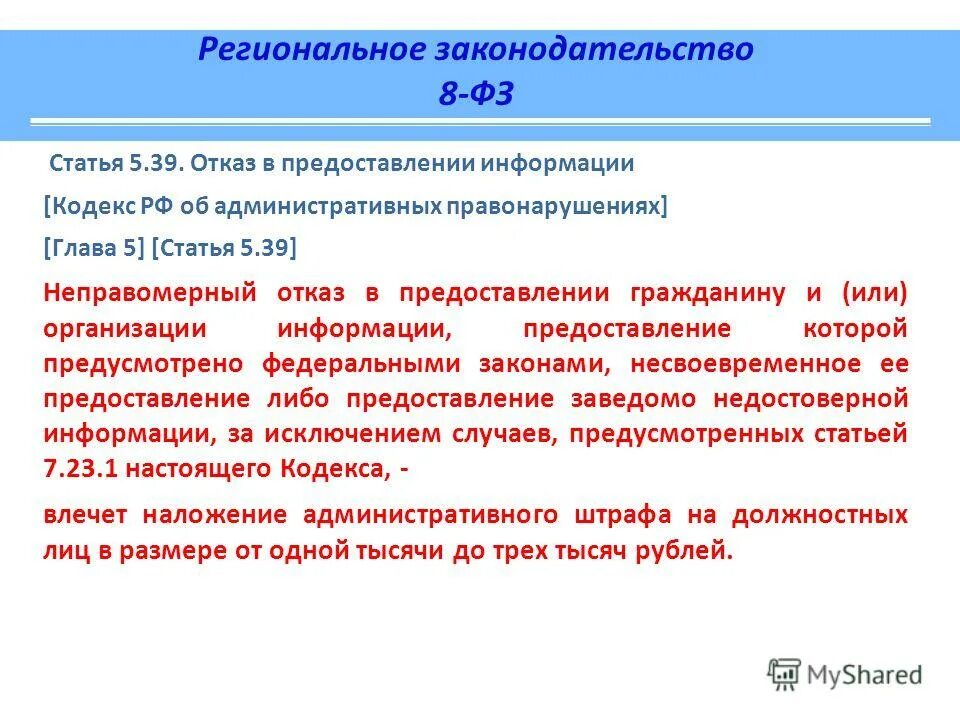 Региональное законодательство
8-ФЗ

Статья 5.39. Отказ в предоставлении информации

[Кодекс РФ об административных правонарушениях]

[Глава 5] [Статья 5.39]

Неправомерный отказ в предоставлении гражданину и (или) организации информации, предоставление которой предусмотрено федеральными законами, несвоевременное ее предоставление либо предоставление заведомо недостоверной информации, за исключением случаев, предусмотренных статьей 7.23.1 настоящего Кодекса, -

влечет наложение административного штрафа на должностных лиц в размере от одной тысячи до трех тысяч рублей.

MyShared